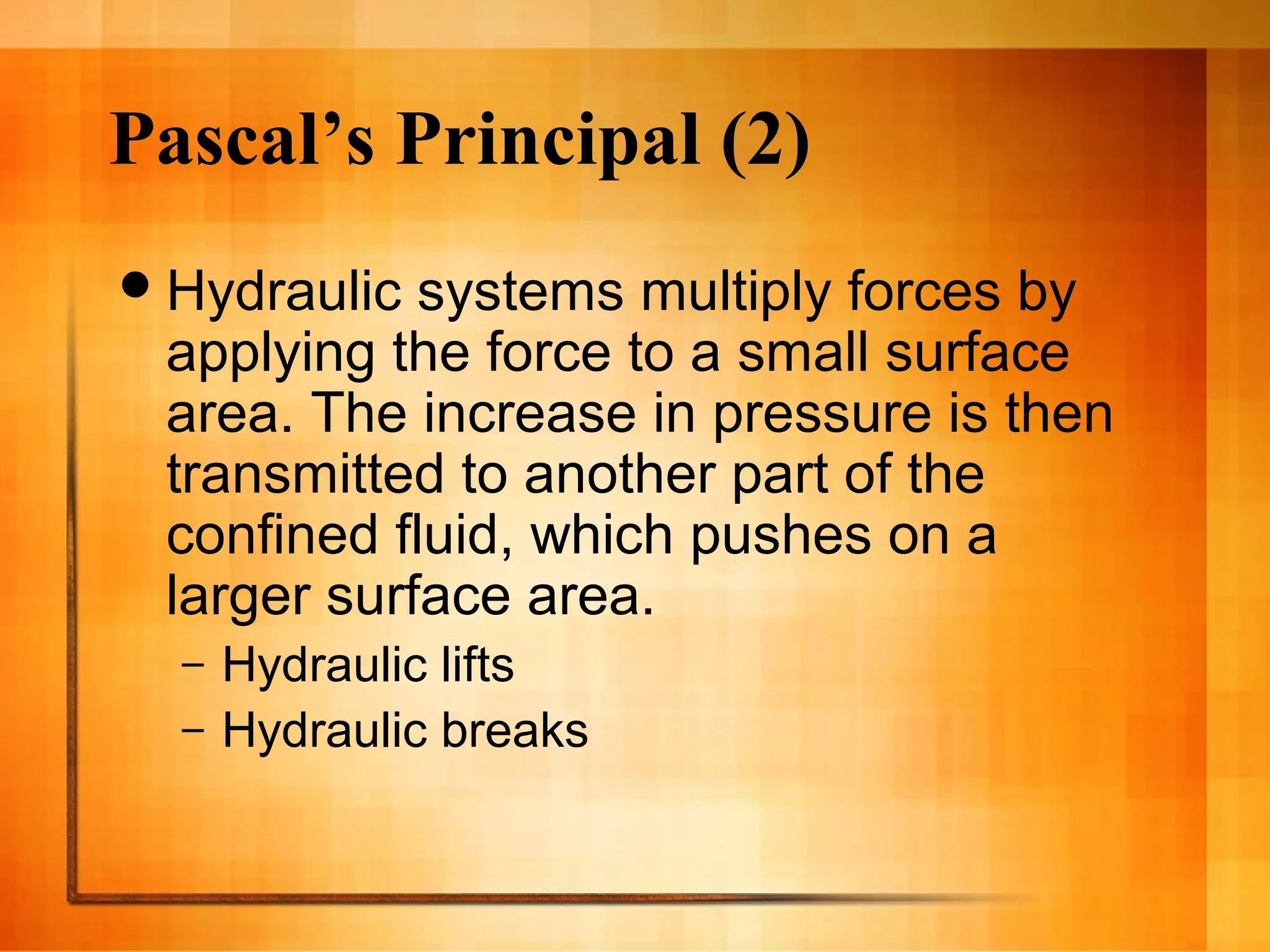 Pascal’s Principal (2)

• Hydraulic systems multiply forces by applying the force to a small surface area. The increase in pressure is then transmitted to another part of the confined fluid, which pushes on a larger surface area.
– Hydraulic lifts
– Hydraulic breaks